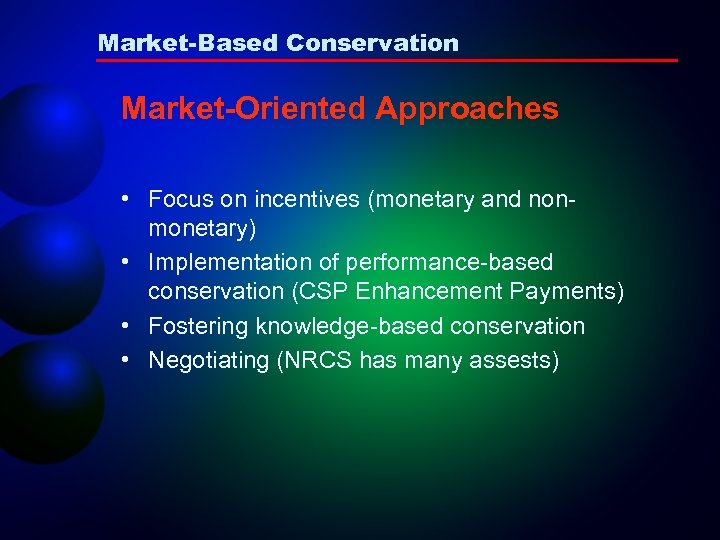 Market-Based Conservation

Market-Oriented Approaches

• Focus on incentives (monetary and non-monetary)
• Implementation of performance-based conservation (CSP Enhancement Payments)
• Fostering knowledge-based conservation
• Negotiating (NRCS has many assests)